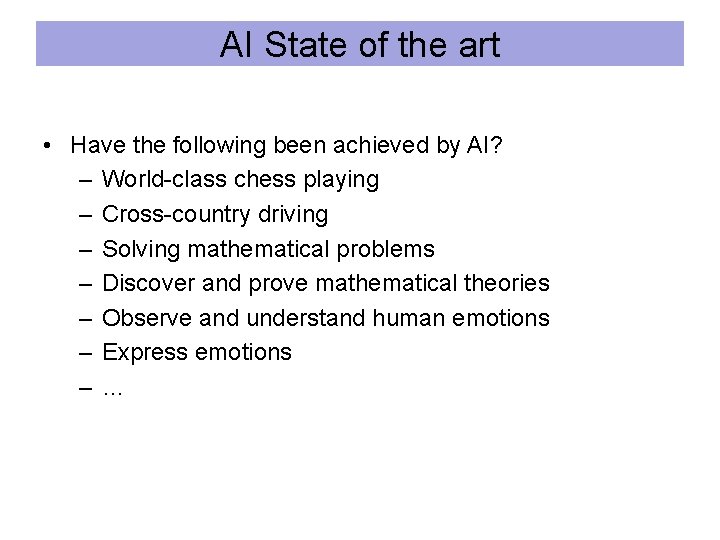 AI State of the art

• Have the following been achieved by AI?
– World-class chess playing
– Cross-country driving
– Solving mathematical problems
– Discover and prove mathematical theories
– Observe and understand human emotions
– Express emotions
– …